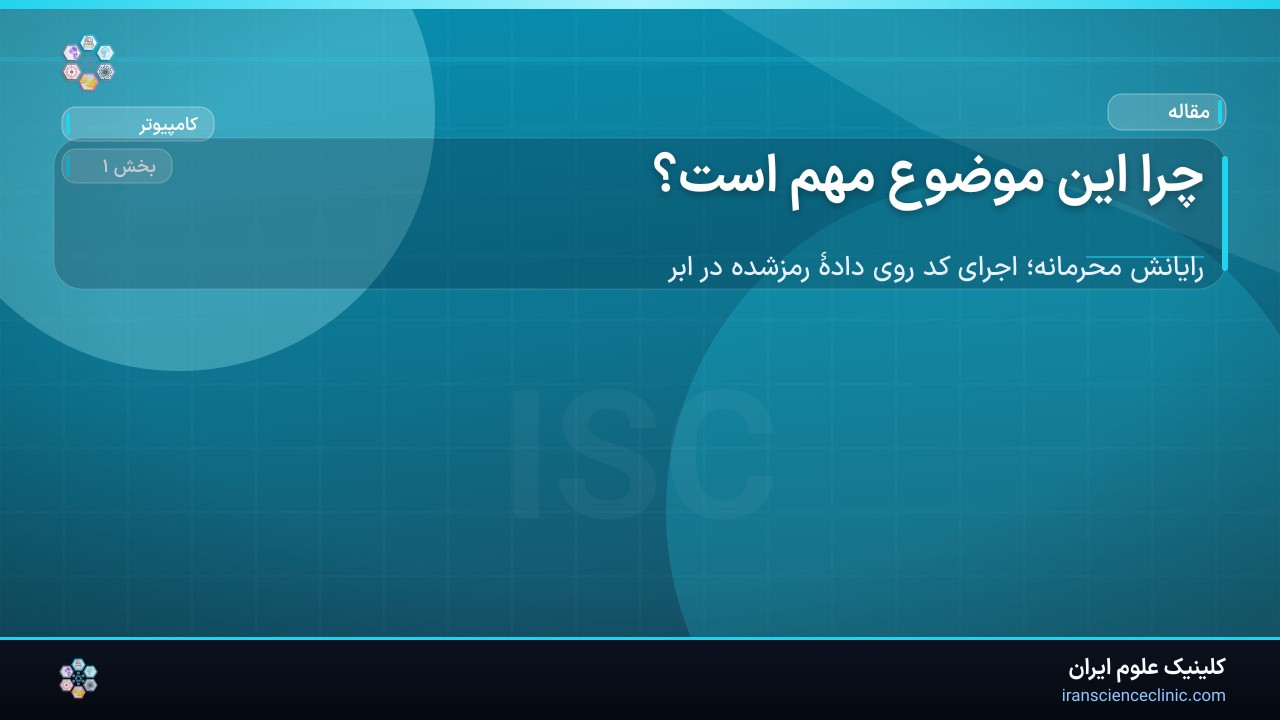 مقاله

کامپیوتر

بخش ۱

چرا این موضوع مهم است؟

رایانش محرمانه؛ اجرای کد روی دادهٔ رمزشده در ابر

ISC

کلینیک علوم ایران
iranscienceclinic.com